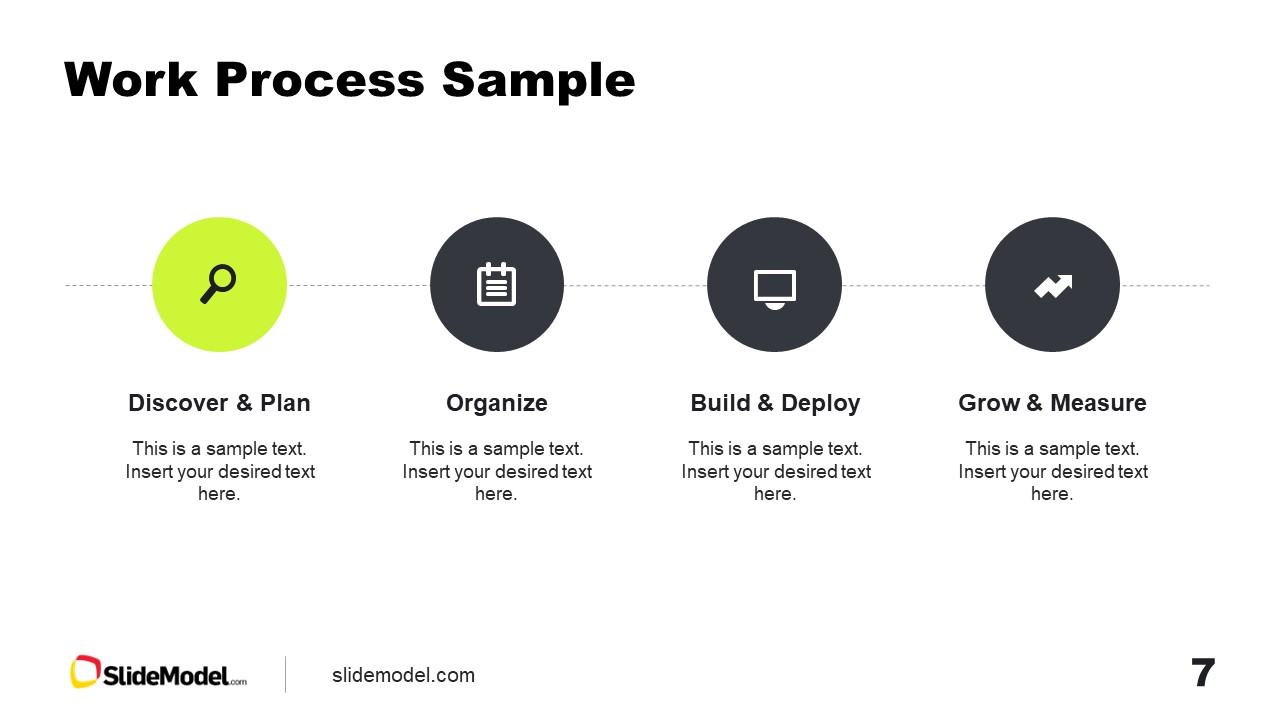 Work Process Sample

Discover & Plan

This is a sample text. Insert your desired text here.

Organize

This is a sample text. Insert your desired text here.

Build & Deploy

This is a sample text. Insert your desired text here.

Grow & Measure

This is a sample text. Insert your desired text here.

SlideModel.com

slidemodel.com

7